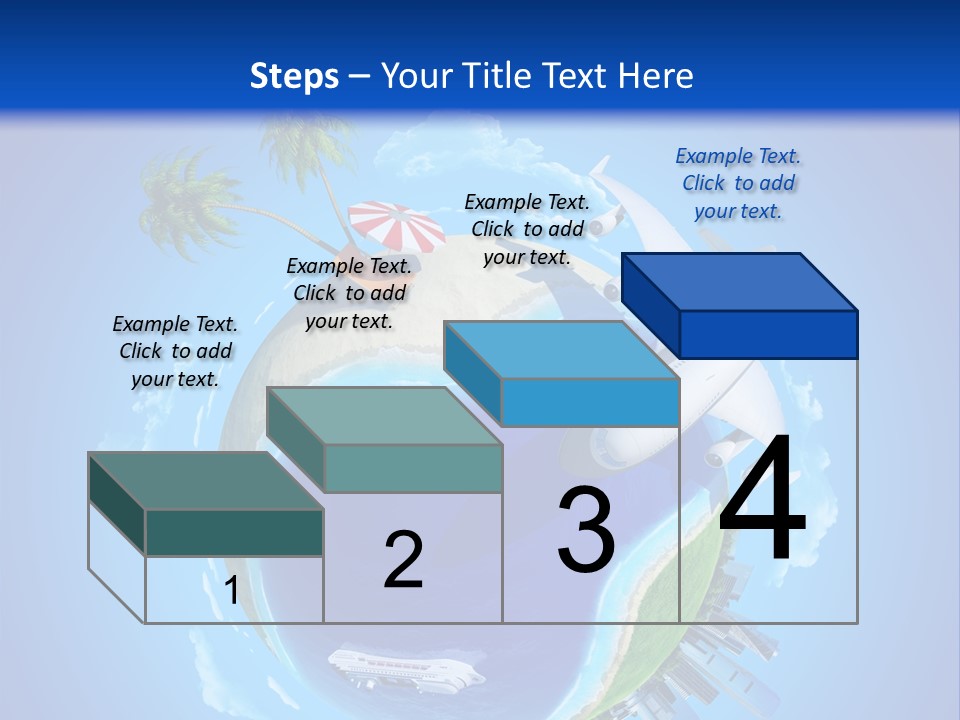 Steps – Your Title Text Here

Example Text. Click to add your text.

Example Text. Click to add your text.

Example Text. Click to add your text.

Example Text. Click to add your text.

1

2

3

4